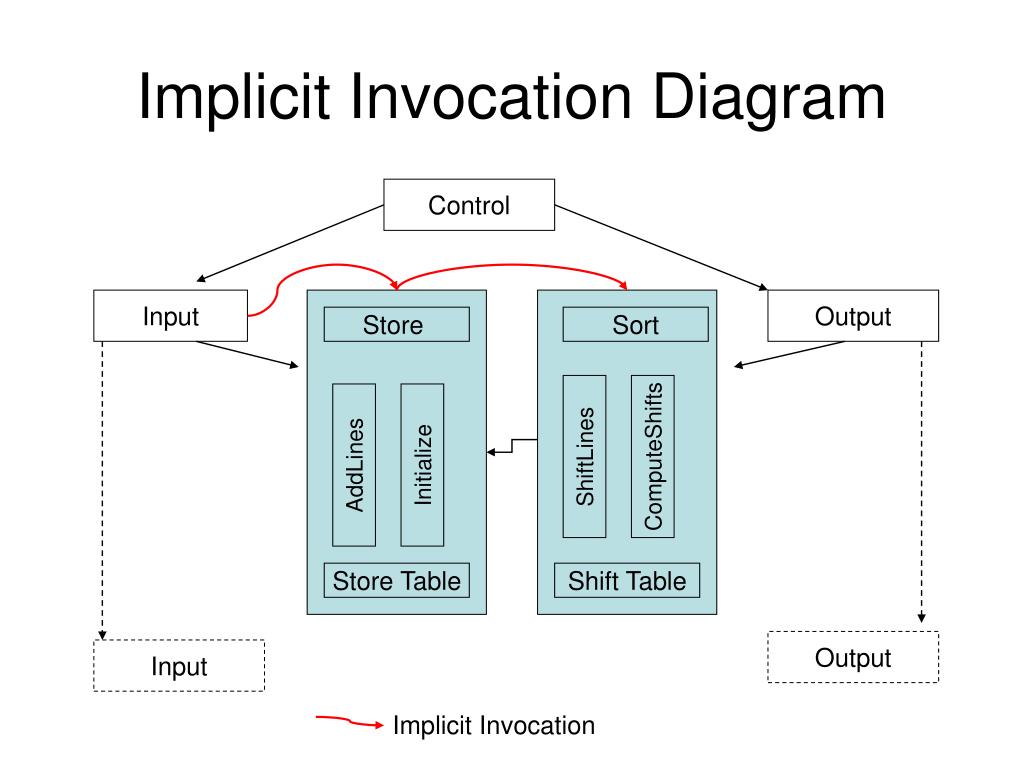 Implicit Invocation Diagram

Control

Input

Store

AddLines

Initialize

Store Table

Sort

ShiftLines

ComputeShifts

Shift Table

Output

Input

Output

Implicit Invocation